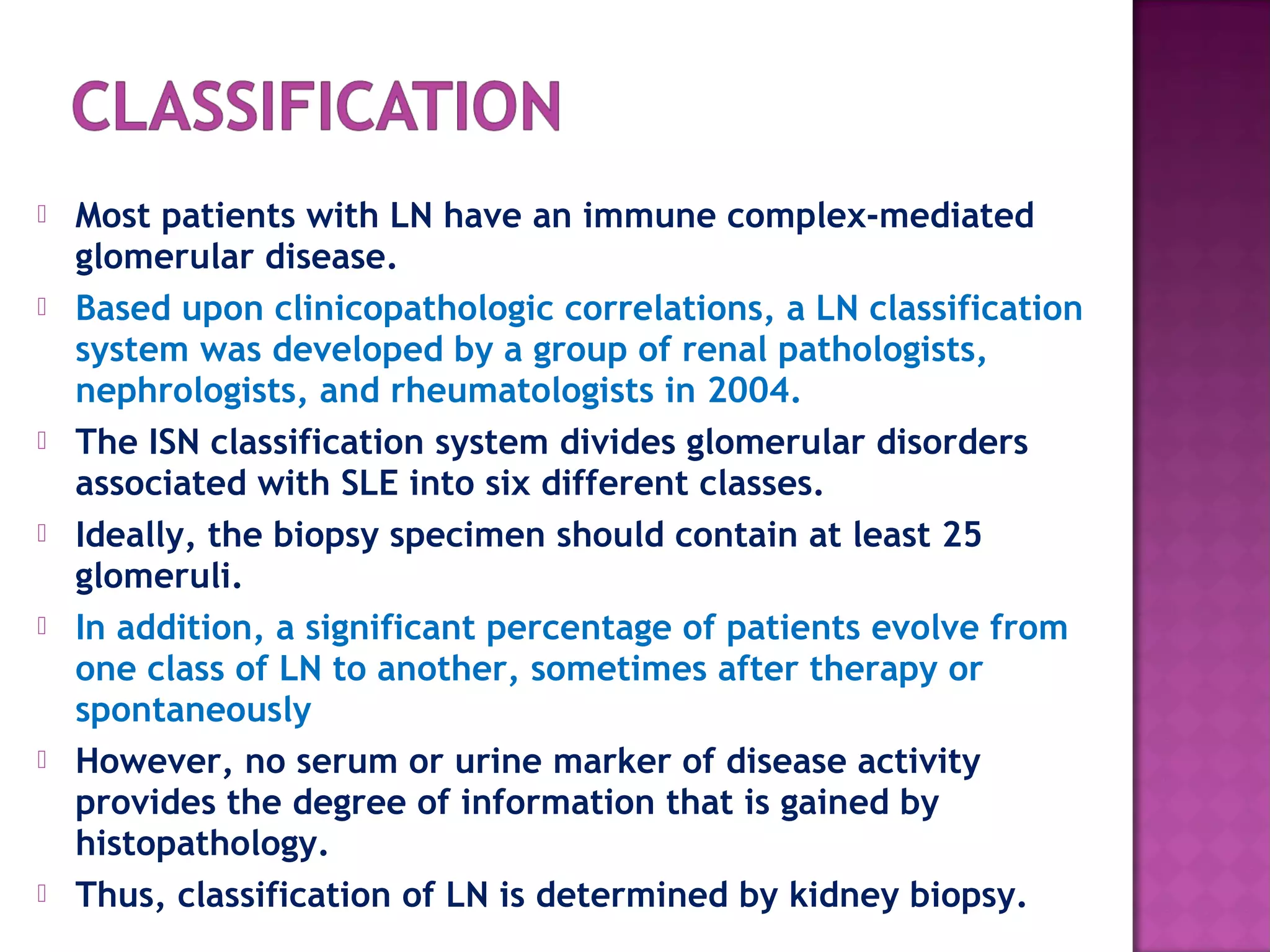 CLASSIFICATION

Most patients with LN have an immune complex-mediated glomerular disease.

Based upon clinicopathologic correlations, a LN classification system was developed by a group of renal pathologists, nephrologists, and rheumatologists in 2004.

The ISN classification system divides glomerular disorders associated with SLE into six different classes.

Ideally, the biopsy specimen should contain at least 25 glomeruli.

In addition, a significant percentage of patients evolve from one class of LN to another, sometimes after therapy or spontaneously

However, no serum or urine marker of disease activity provides the degree of information that is gained by histopathology.

Thus, classification of LN is determined by kidney biopsy.